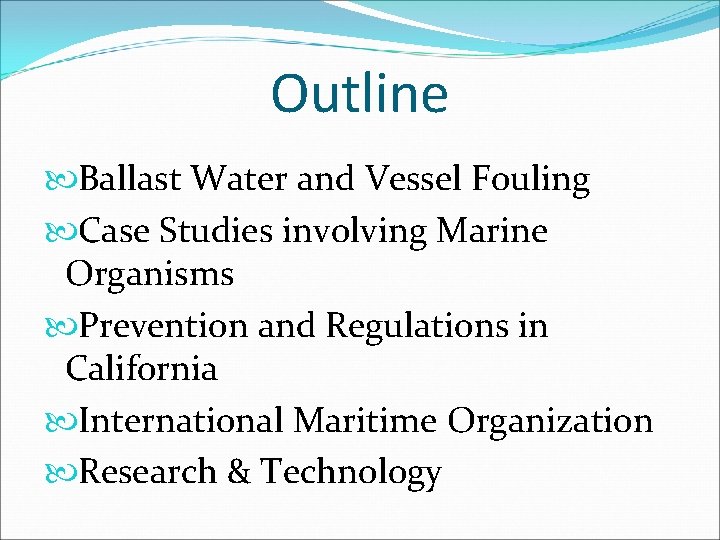 Outline

Ballast Water and Vessel Fouling

Case Studies involving Marine Organisms

Prevention and Regulations in California

International Maritime Organization

Research & Technology